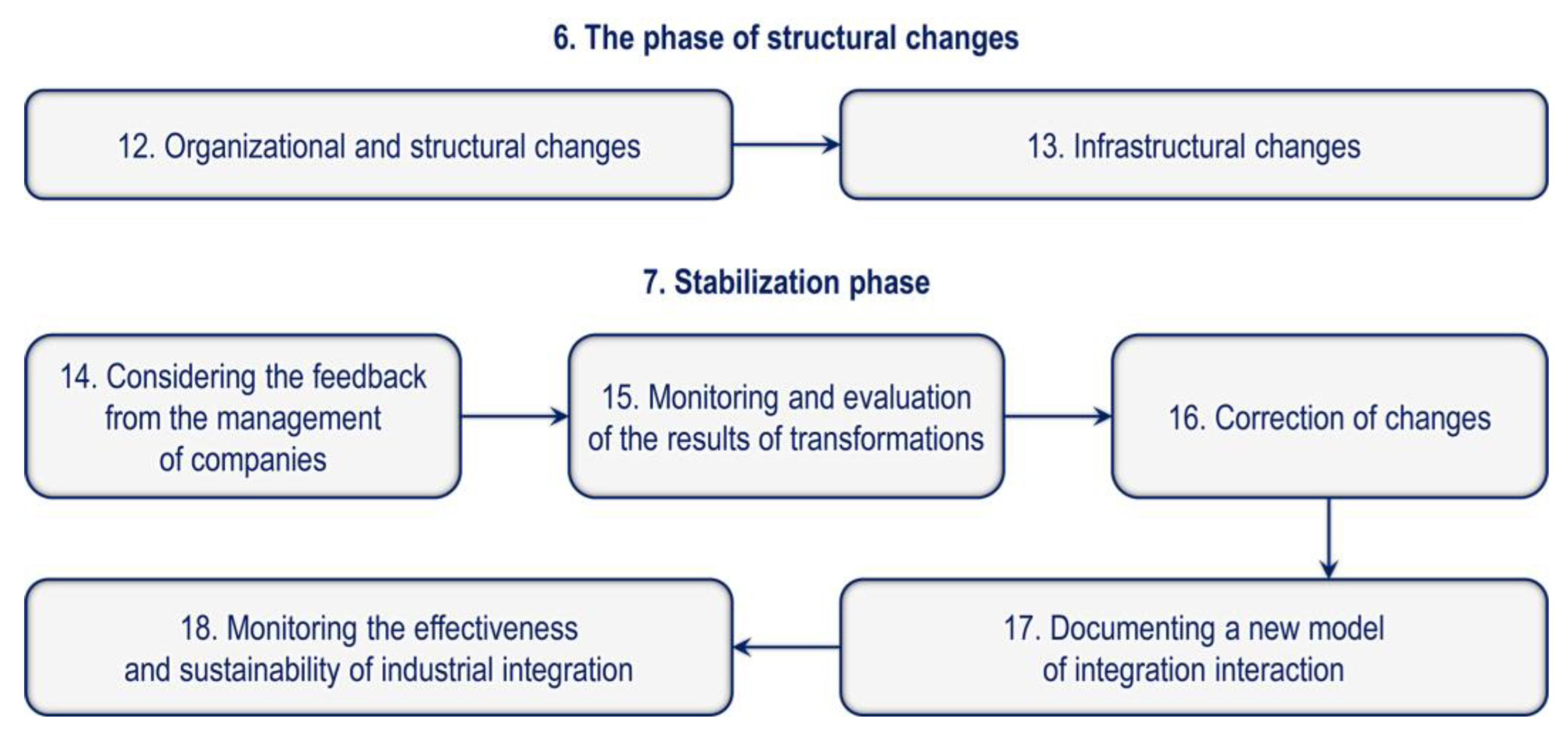 6. The phase of structural changes

12. Organizational and structural changes

13. Infrastructural changes

7. Stabilization phase

14. Considering the feedback from the management of companies

15. Monitoring and evaluation of the results of transformations

16. Correction of changes

17. Documenting a new model of integration interaction

18. Monitoring the effectiveness and sustainability of industrial integration